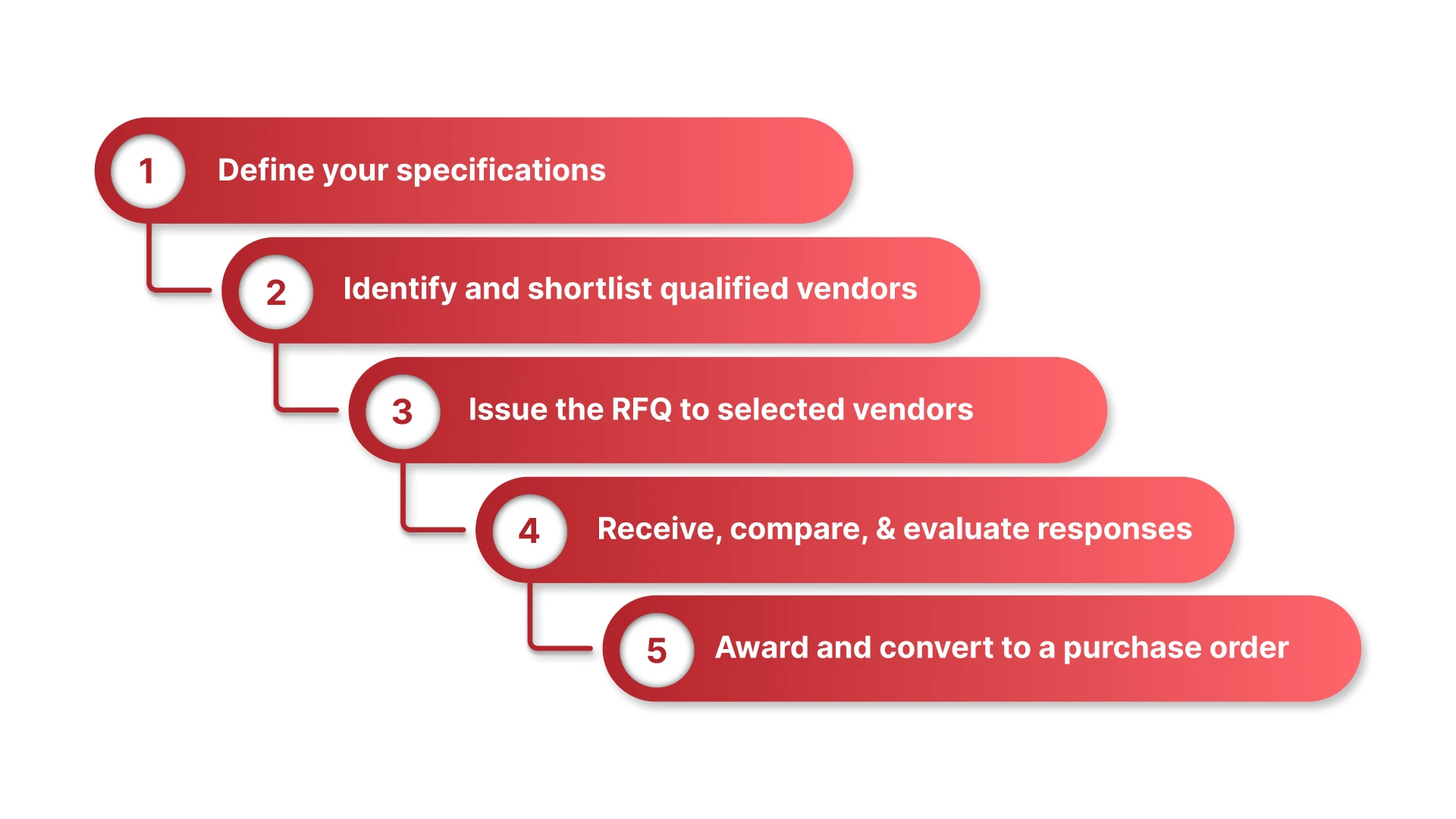 1 Define your specifications

2 Identify and shortlist qualified vendors

3 Issue the RFQ to selected vendors

4 Receive, compare, & evaluate responses

5 Award and convert to a purchase order